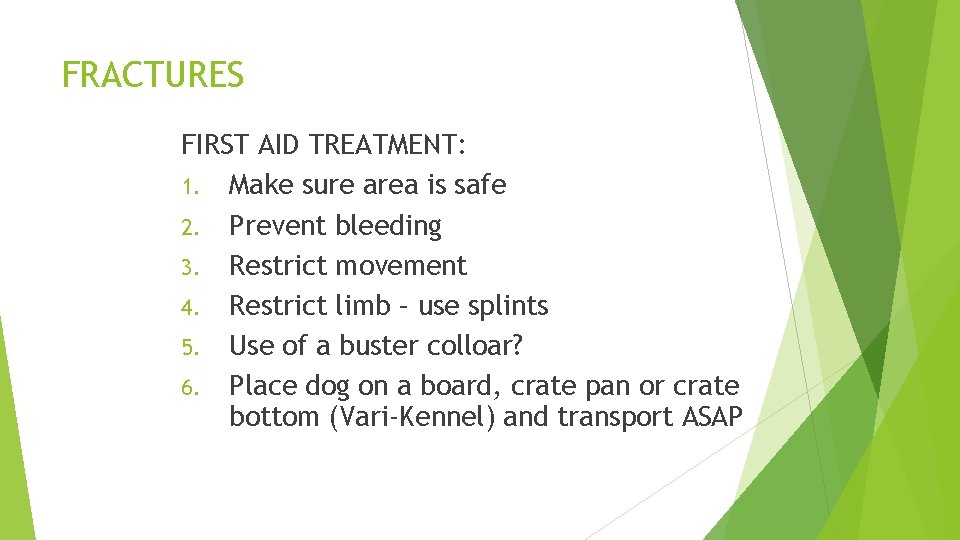 FRACTURES

FIRST AID TREATMENT:
1. Make sure area is safe
2. Prevent bleeding
3. Restrict movement
4. Restrict limb – use splints
5. Use of a buster colloar?
6. Place dog on a board, crate pan or crate bottom (Vari-Kennel) and transport ASAP